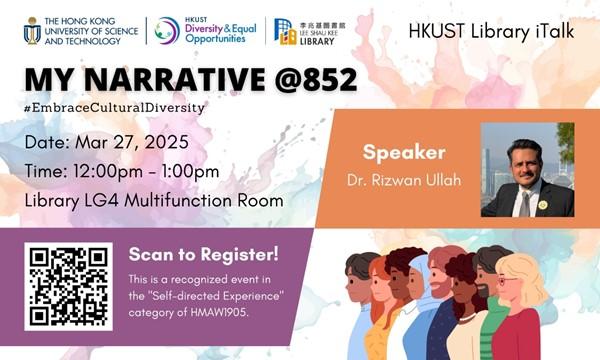 THE HONG KONG UNIVERSITY OF SCIENCE AND TECHNOLOGY

HKUST Diversity & Equal Opportunities

李兆基圖書館 LEE SHAU KEE LIBRARY

HKUST Library iTalk

MY NARRATIVE @852

#EmbraceCulturalDiversity

Date: Mar 27, 2025

Time: 12:00pm - 1:00pm

Library LG4 Multifunction Room

Speaker

Dr. Rizwan Ullah

Scan to Register!

This is a recognized event in the "Self-directed Experience" category of HMAW1905.